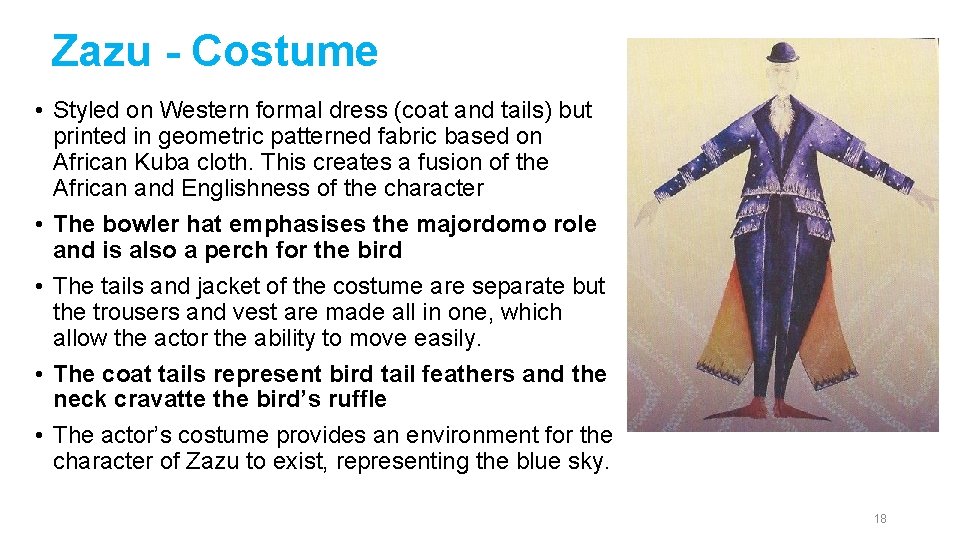 Zazu - Costume

• Styled on Western formal dress (coat and tails) but printed in geometric patterned fabric based on African Kuba cloth. This creates a fusion of the African and Englishness of the character

• The bowler hat emphasises the majordomo role and is also a perch for the bird

• The tails and jacket of the costume are separate but the trousers and vest are made all in one, which allow the actor the ability to move easily.

• The coat tails represent bird tail feathers and the neck cravatte the bird's ruffle

• The actor's costume provides an environment for the character of Zazu to exist, representing the blue sky.

18